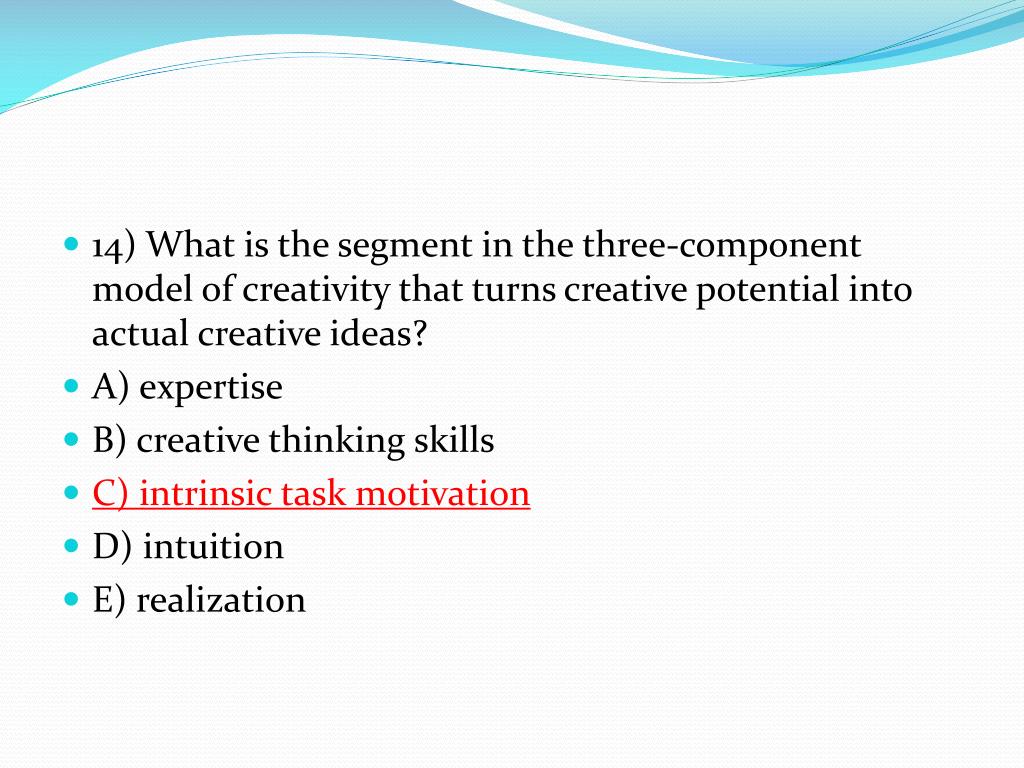 14) What is the segment in the three-component model of creativity that turns creative potential into actual creative ideas?
A) expertise
B) creative thinking skills
C) intrinsic task motivation
D) intuition
E) realization